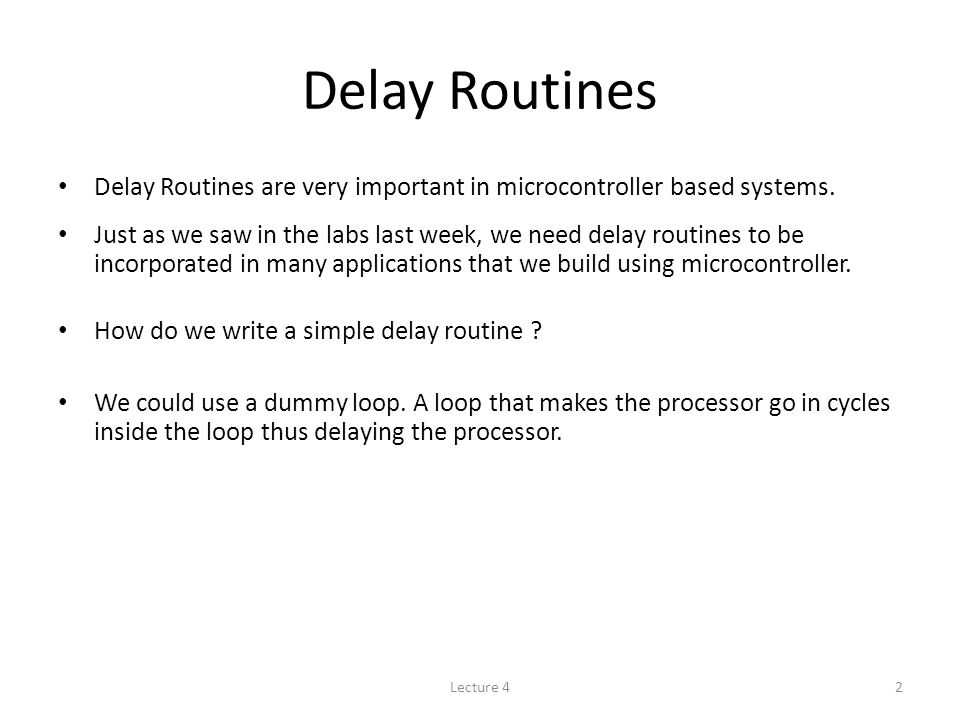 Delay Routines

• Delay Routines are very important in microcontroller based systems.

• Just as we saw in the labs last week, we need delay routines to be incorporated in many applications that we build using microcontroller.

• How do we write a simple delay routine ?

• We could use a dummy loop. A loop that makes the processor go in cycles inside the loop thus delaying the processor.

Lecture 4

2